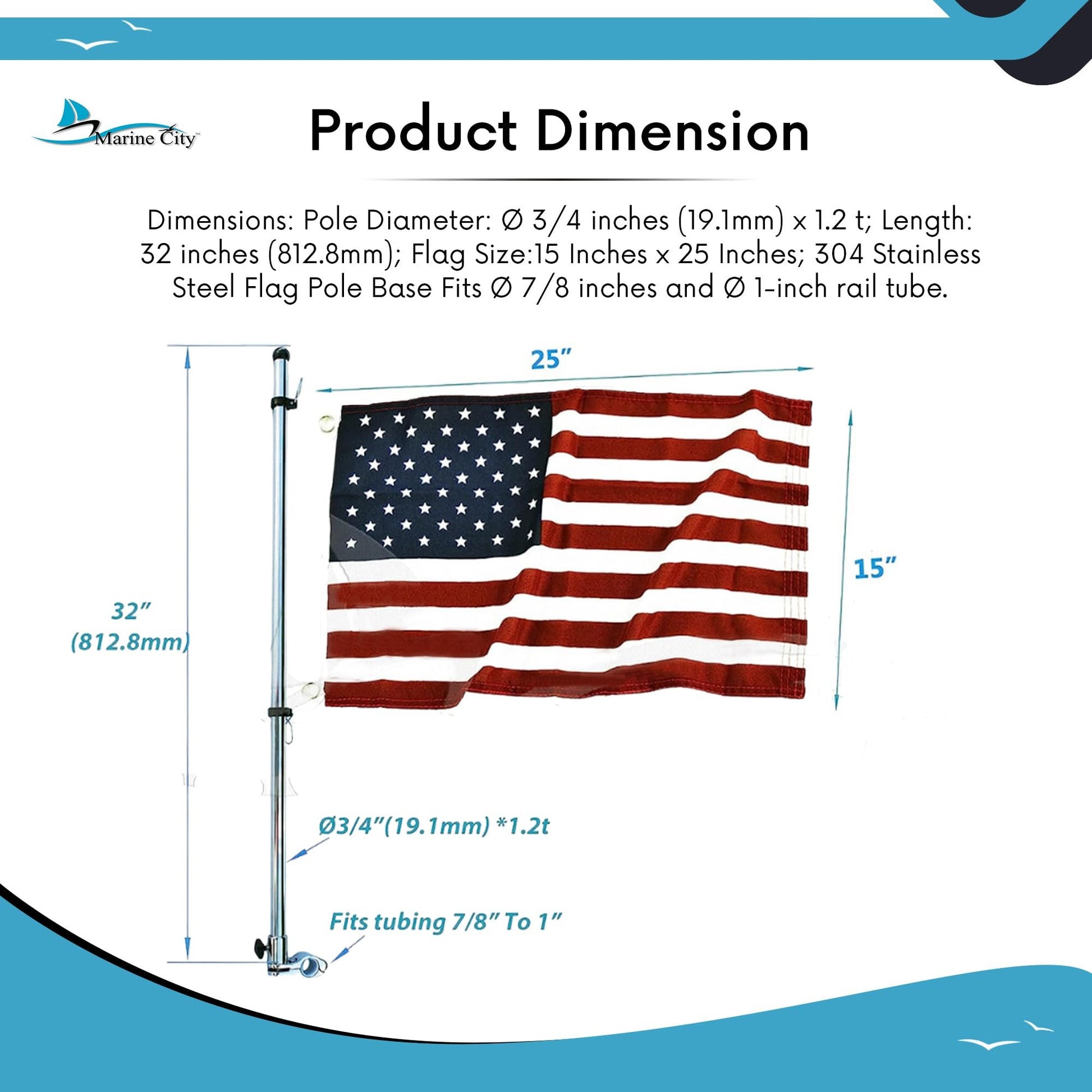 Marine City™

Product Dimension

Dimensions: Pole Diameter: Ø 3/4 inches (19.1mm) x 1.2 t; Length: 32 inches (812.8mm); Flag Size:15 Inches x 25 Inches; 304 Stainless Steel Flag Pole Base Fits Ø 7/8 inches and Ø 1-inch rail tube.

25"

15"

32"
(812.8mm)

Ø3/4"(19.1mm) *1.2t

Fits tubing 7/8" To 1"